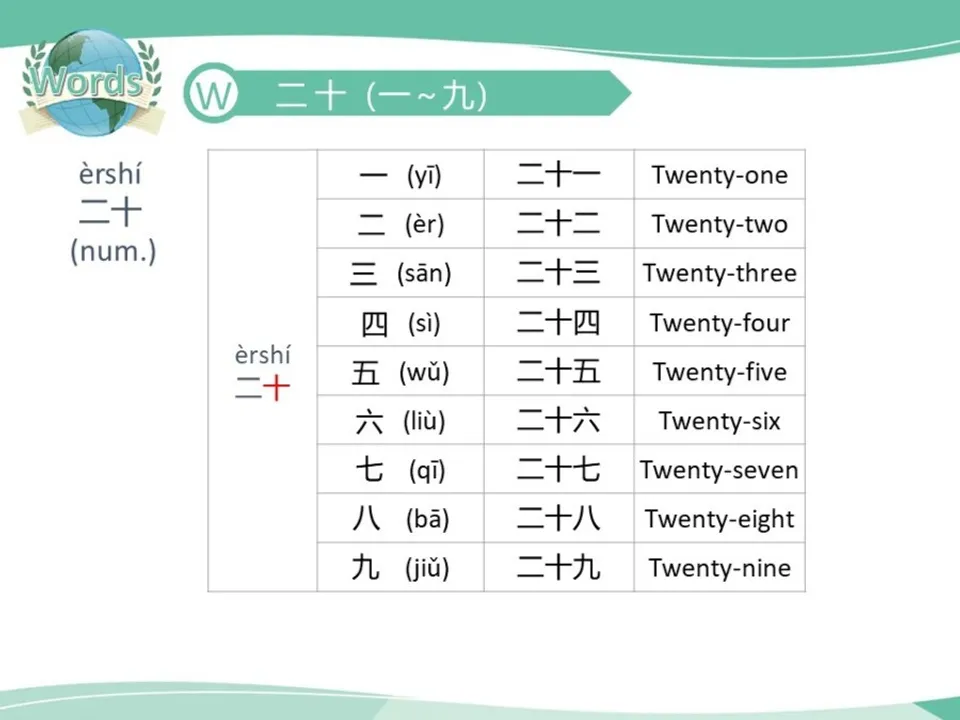 Words

W 二十（一~九）

èrshí
二十
(num.)

| èrshí 二十 | 一 (yī) | 二十一 | Twenty-one |
|---|---|---|---|
| | 二 (èr) | 二十二 | Twenty-two |
| | 三 (sān) | 二十三 | Twenty-three |
| | 四 (sì) | 二十四 | Twenty-four |
| | 五 (wǔ) | 二十五 | Twenty-five |
| | 六 (liù) | 二十六 | Twenty-six |
| | 七 (qī) | 二十七 | Twenty-seven |
| | 八 (bā) | 二十八 | Twenty-eight |
| | 九 (jiǔ) | 二十九 | Twenty-nine |